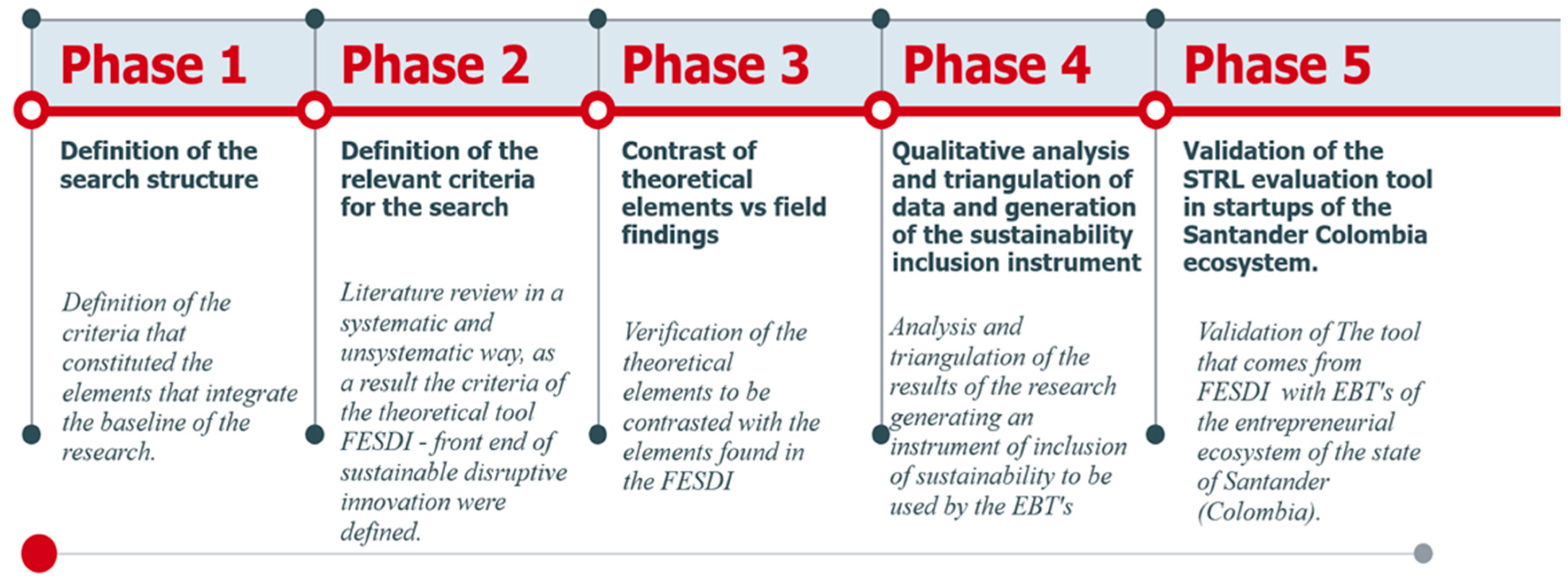 Phase 1

Definition of the search structure

Definition of the criteria that constituted the elements that integrate the baseline of the research.

Phase 2

Definition of the relevant criteria for the search

Literature review in a systematic and unsystematic way, as a result the criteria of the theoretical tool FESDI - front end of sustainable disruptive innovation were defined.

Phase 3

Contrast of theoretical elements vs field findings

Verification of the theoretical elements to be contrasted with the elements found in the FESDI

Phase 4

Qualitative analysis and triangulation of data and generation of the sustainability inclusion instrument

Analysis and triangulation of the results of the research generating an instrument of inclusion of sustainability to be used by the EBT's

Phase 5

Validation of the STRL evaluation tool in startups of the Santander Colombia ecosystem.

Validation of The tool that comes from FESDI with EBT's of the entrepreneurial ecosystem of the state of Santander (Colombia).